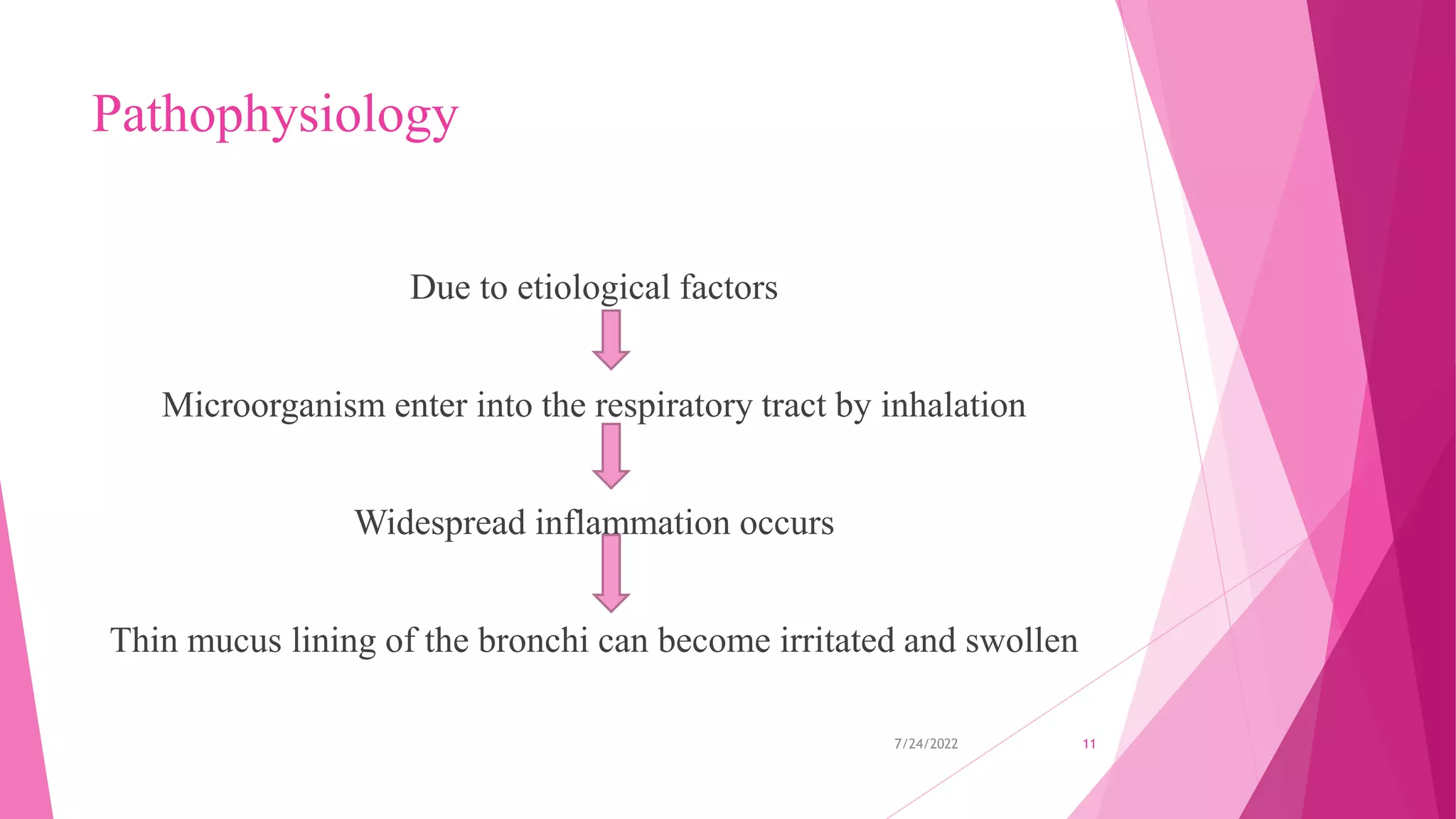 Pathophysiology

Due to etiological factors

Microorganism enter into the respiratory tract by inhalation

Widespread inflammation occurs

Thin mucus lining of the bronchi can become irritated and swollen

7/24/2022

11